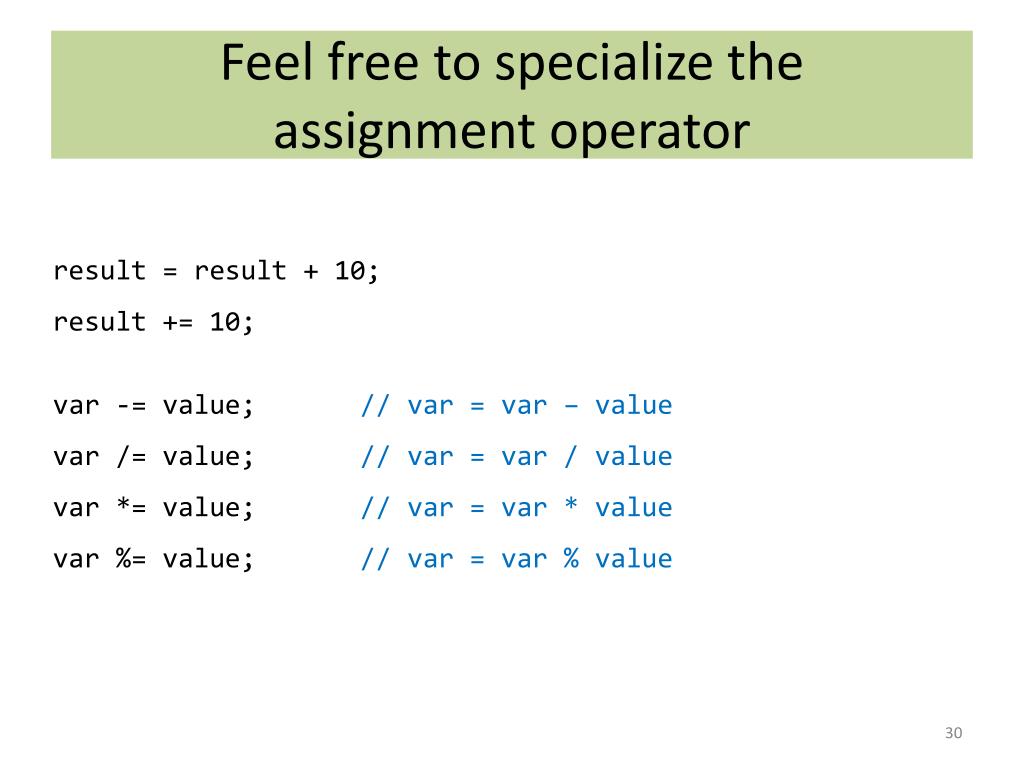 Feel free to specialize the assignment operator

result = result + 10;

result += 10;

var -= value;       // var = var – value

var /= value;       // var = var / value

var *= value;       // var = var * value

var %= value;       // var = var % value

30